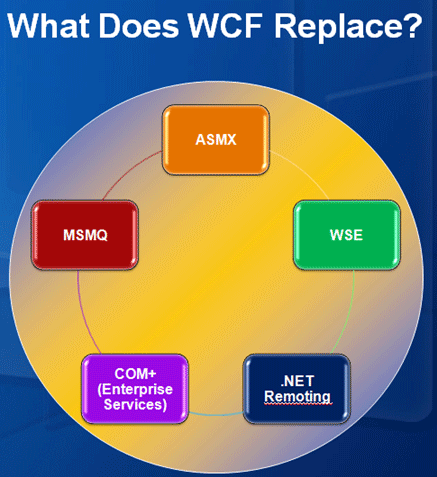 What Does WCF Replace?

ASMX

WSE

.NET Remoting

COM+ (Enterprise Services)

MSMQ